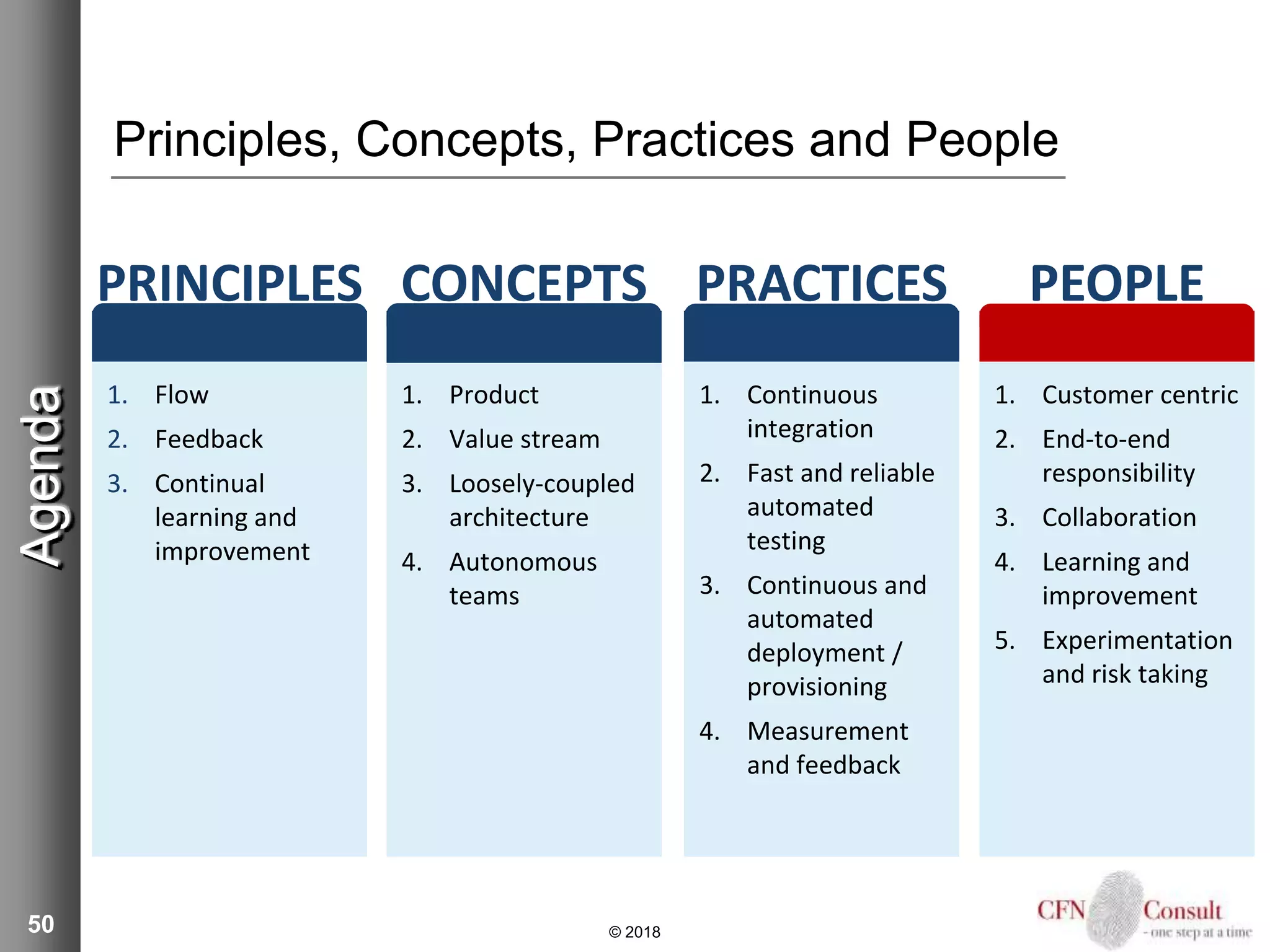 Agenda

Principles, Concepts, Practices and People

PRINCIPLES

1. Flow
2. Feedback
3. Continual learning and improvement

CONCEPTS

1. Product
2. Value stream
3. Loosely-coupled architecture
4. Autonomous teams

PRACTICES

1. Continuous integration
2. Fast and reliable automated testing
3. Continuous and automated deployment / provisioning
4. Measurement and feedback

PEOPLE

1. Customer centric
2. End-to-end responsibility
3. Collaboration
4. Learning and improvement
5. Experimentation and risk taking

50

© 2018

CFN Consult
- one step at a time